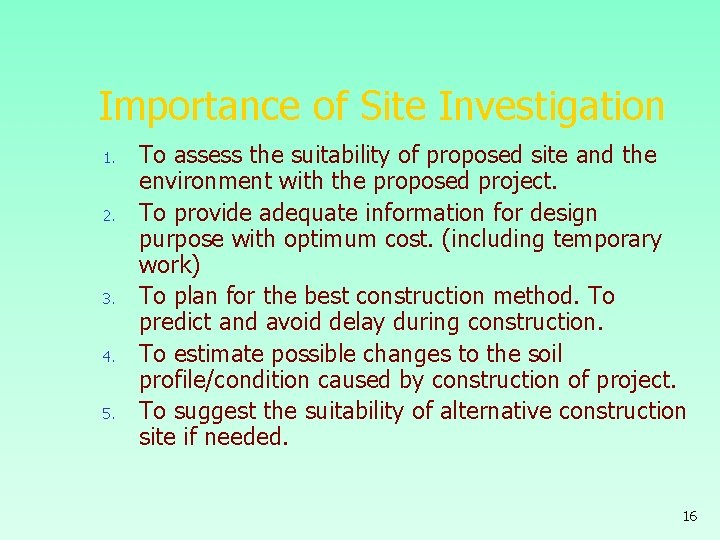 Importance of Site Investigation

1. To assess the suitability of proposed site and the environment with the proposed project.
2. To provide adequate information for design purpose with optimum cost. (including temporary work)
3. To plan for the best construction method. To predict and avoid delay during construction.
4. To estimate possible changes to the soil profile/condition caused by construction of project.
5. To suggest the suitability of alternative construction site if needed.

16